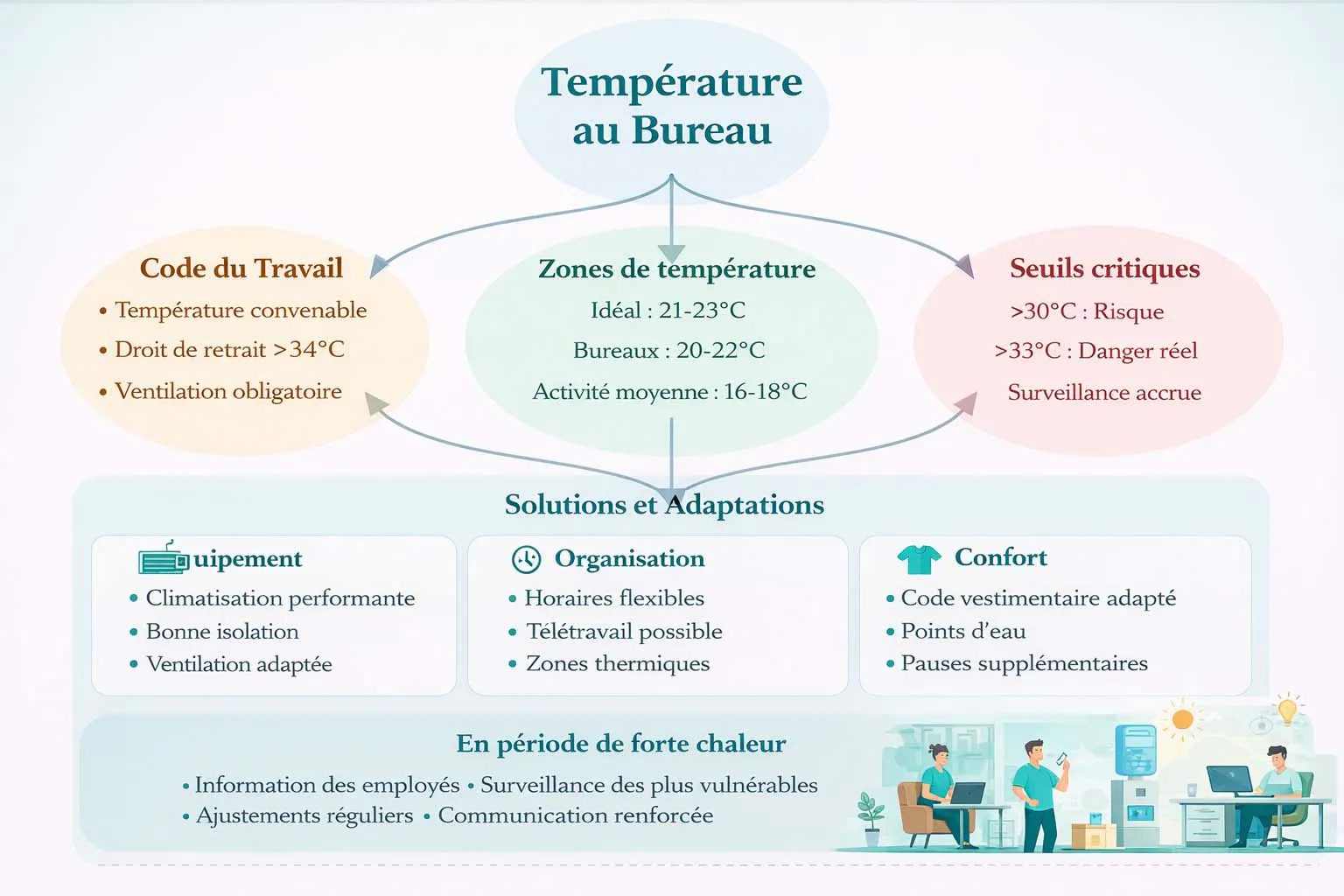 Température au Bureau

Code du Travail
• Température convenable
• Droit de retrait >34°C
• Ventilation obligatoire

Zones de température
Idéal : 21-23°C
Bureaux : 20-22°C
Activité moyenne : 16-18°C

Seuils critiques
>30°C : Risque
>33°C : Danger réel
Surveillance accrue

Solutions et Adaptations

uipement
• Climatisation performante
• Bonne isolation
• Ventilation adaptée

Organisation
• Horaires flexibles
• Télétravail possible
• Zones thermiques

Confort
• Code vestimentaire adapté
• Points d'eau
• Pauses supplémentaires

En période de forte chaleur
• Information des employés • Surveillance des plus vulnérables
• Ajustements réguliers • Communication renforcée